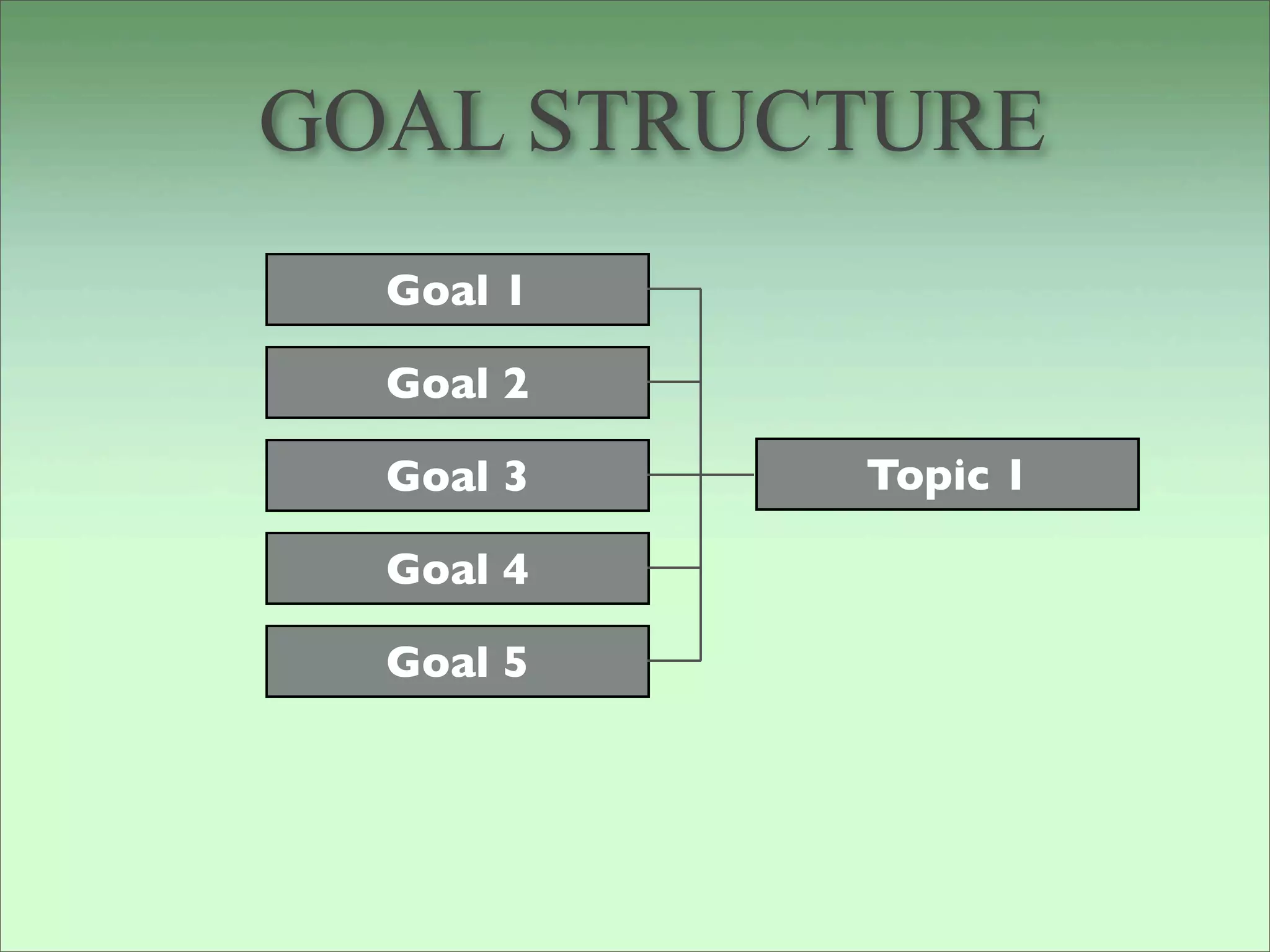 GOAL STRUCTURE

Goal 1
Goal 2
Goal 3
Goal 4
Goal 5

Topic 1